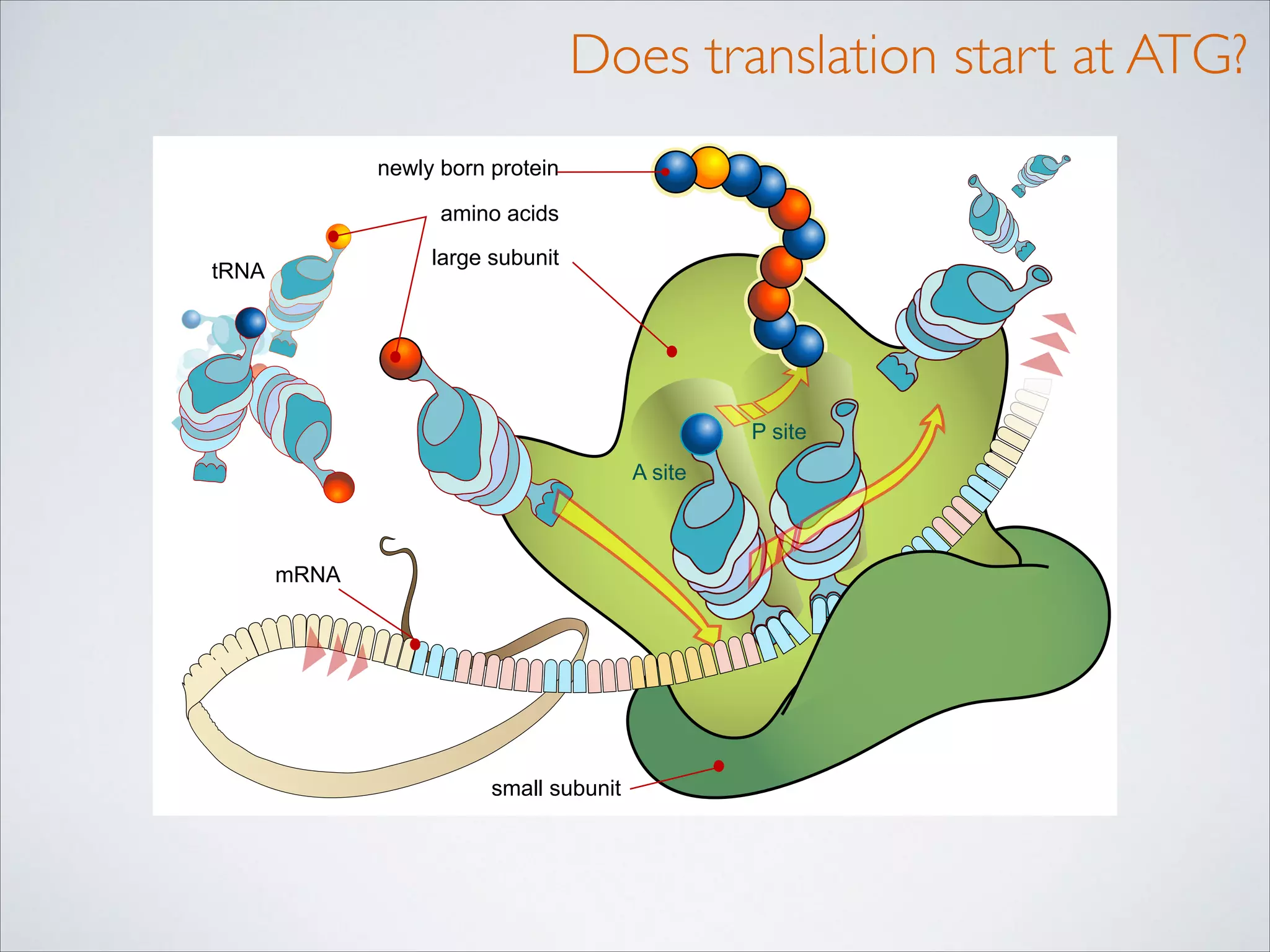 Does translation start at ATG?

newly born protein

amino acids

large subunit

tRNA

P site

A site

mRNA

small subunit